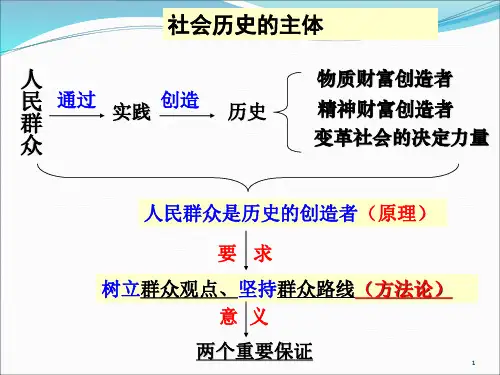 社会历史的主体

人民群众 通过 实践 创造 历史

物质财富创造者
精神财富创造者
变革社会的决定力量

人民群众是历史的创造者（原理）

要 求

树立群众观点、坚持群众路线（方法论）

意 义

两个重要保证

1